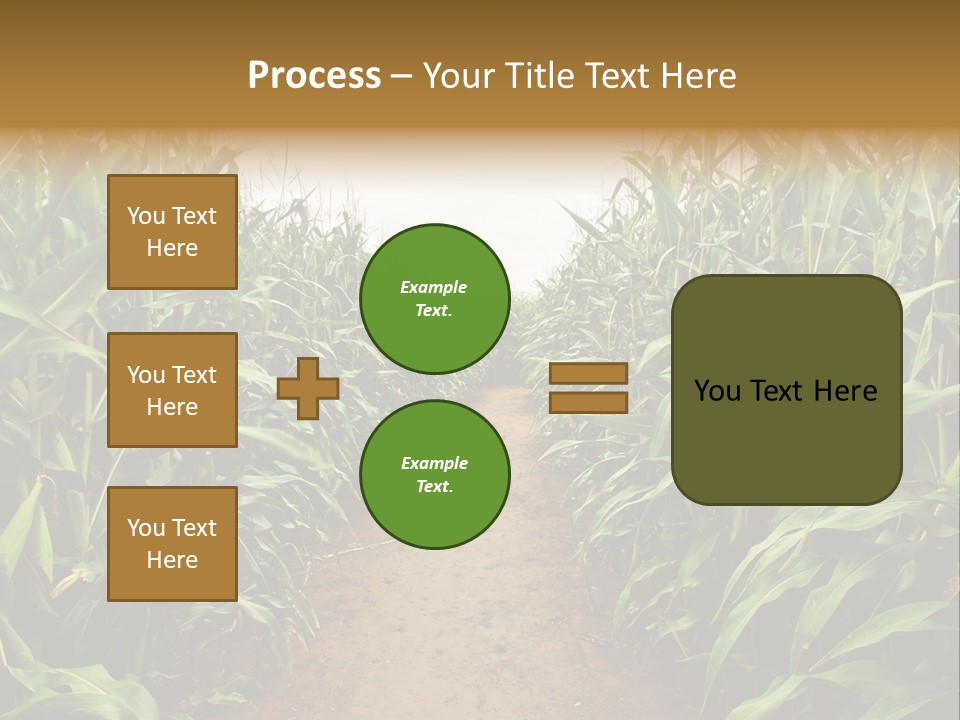 Process – Your Title Text Here

You Text Here

You Text Here

You Text Here

Example Text.

Example Text.

You Text Here